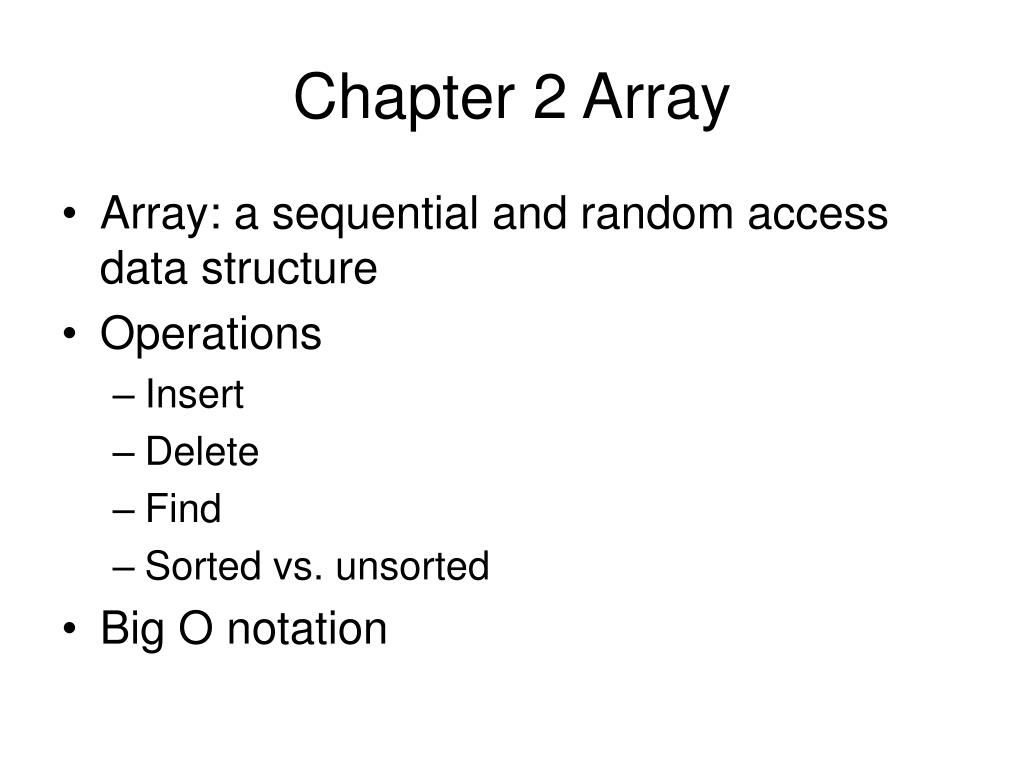 Chapter 2 Array

• Array: a sequential and random access data structure
• Operations
– Insert
– Delete
– Find
– Sorted vs. unsorted
• Big O notation